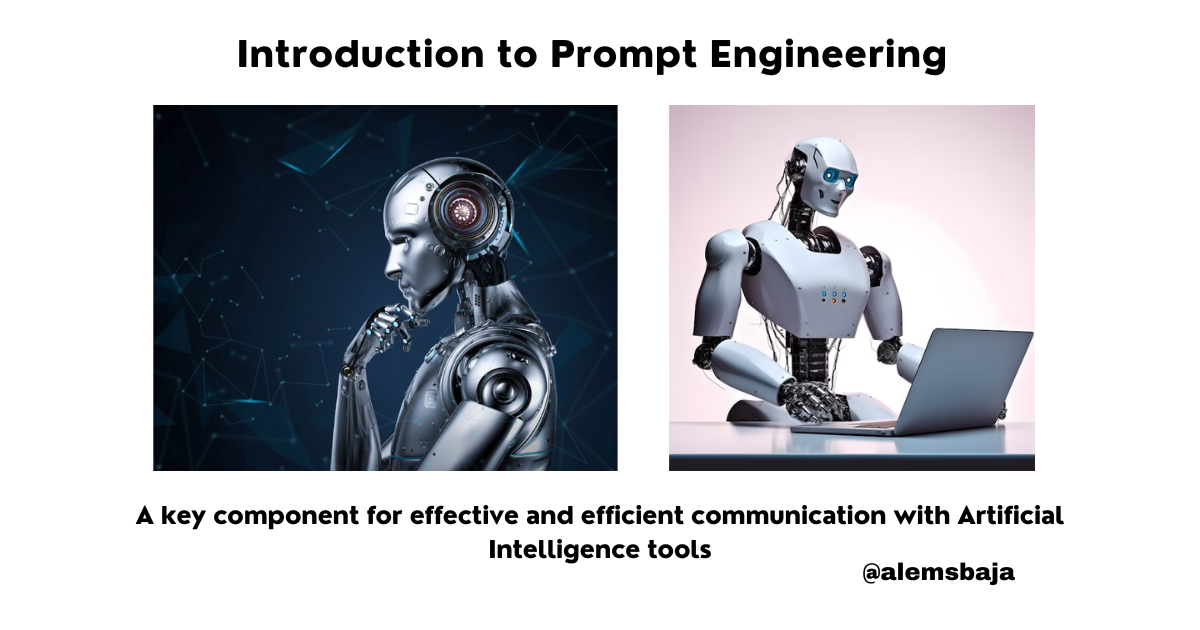 Introduction to Prompt Engineering

A key component for effective and efficient communication with Artificial Intelligence tools

@alemsbaja